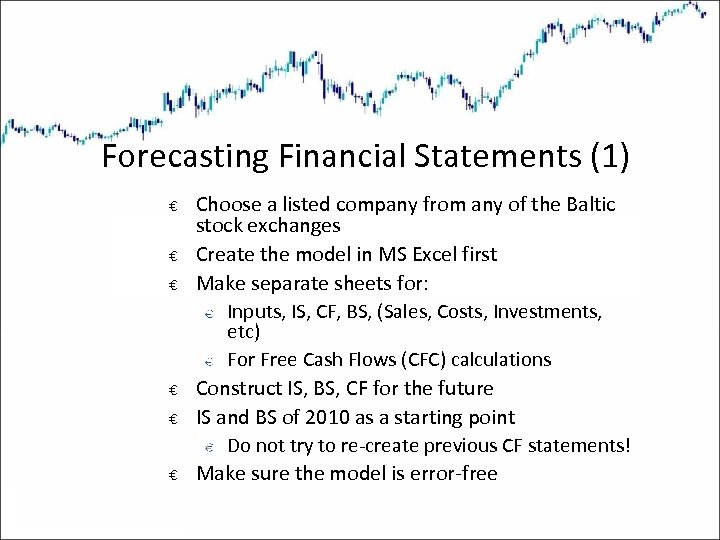 Forecasting Financial Statements (1)

€ Choose a listed company from any of the Baltic stock exchanges

€ Create the model in MS Excel first

€ Make separate sheets for:

€ Inputs, IS, CF, BS, (Sales, Costs, Investments, etc)

€ For Free Cash Flows (CFC) calculations

€ Construct IS, BS, CF for the future

€ IS and BS of 2010 as a starting point

€ Do not try to re-create previous CF statements!

€ Make sure the model is error-free